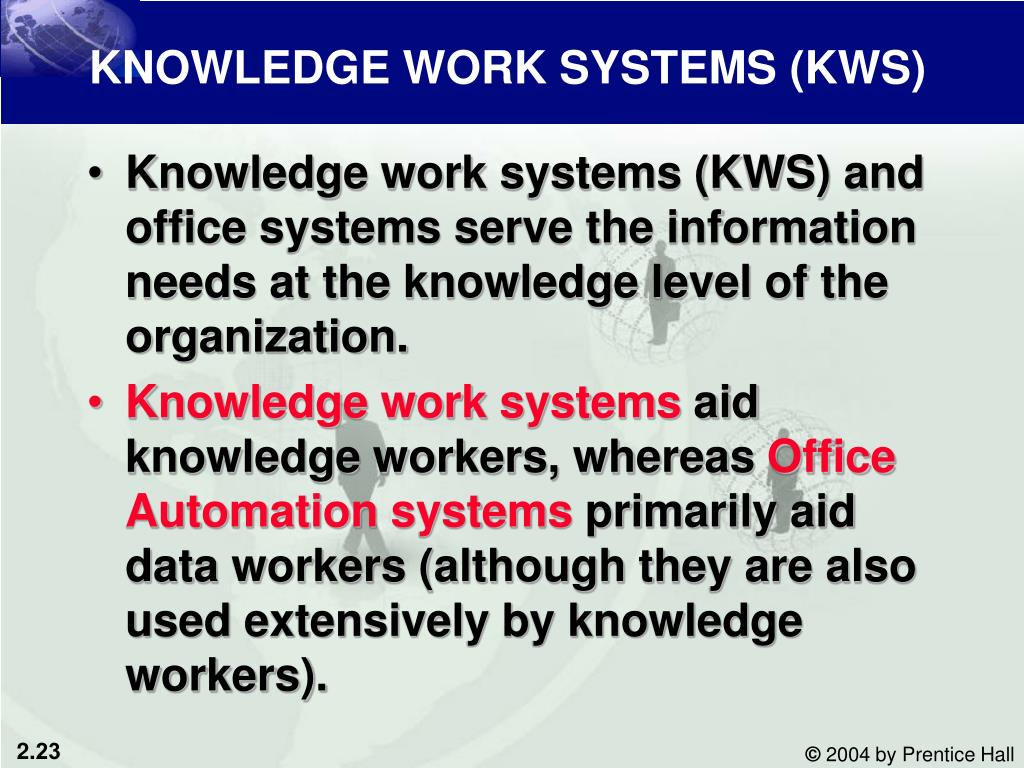 KNOWLEDGE WORK SYSTEMS (KWS)

• Knowledge work systems (KWS) and office systems serve the information needs at the knowledge level of the organization.

• Knowledge work systems aid knowledge workers, whereas Office Automation systems primarily aid data workers (although they are also used extensively by knowledge workers).

2.23

© 2004 by Prentice Hall